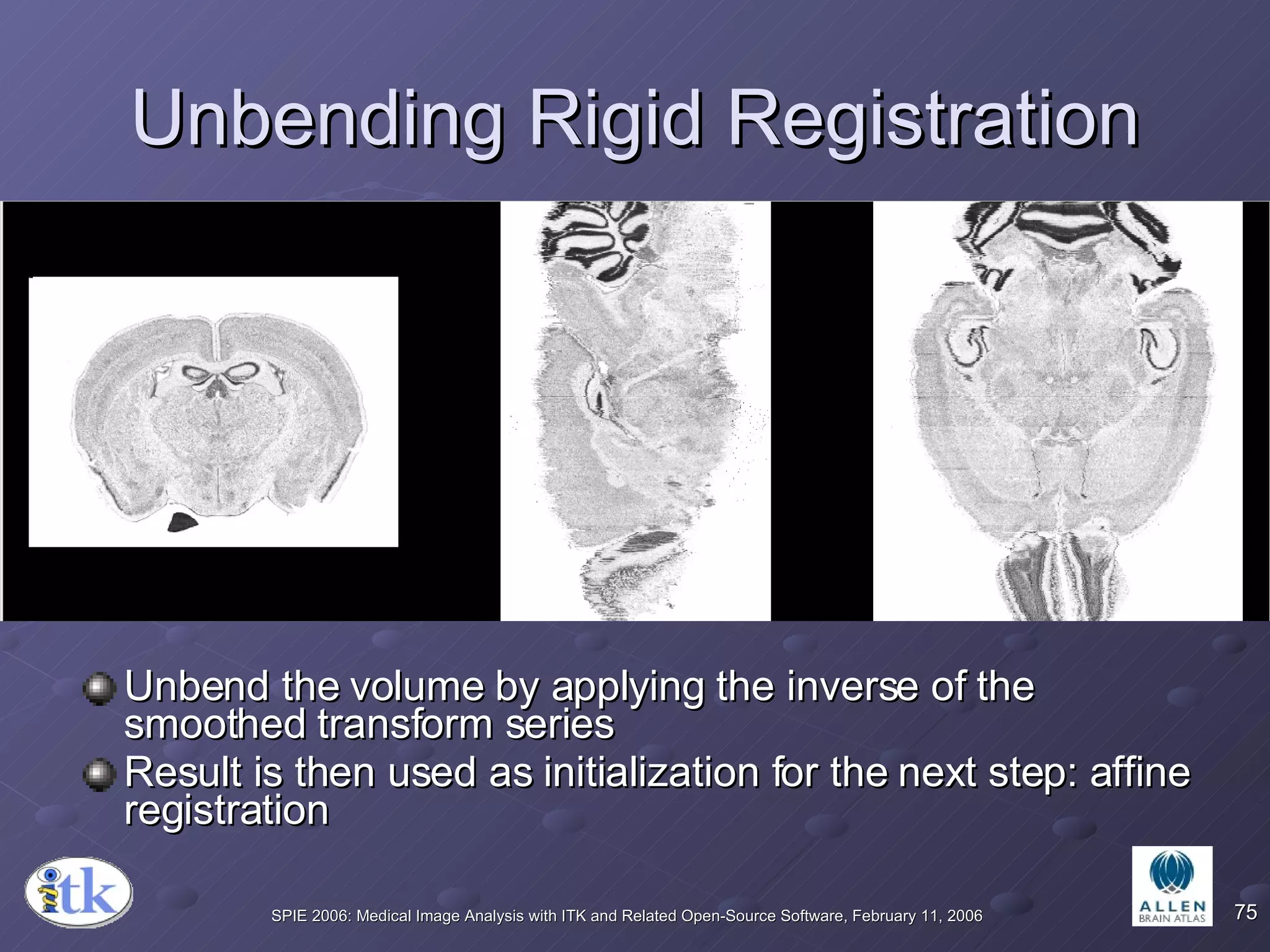 Unbending Rigid Registration

Unbend the volume by applying the inverse of the smoothed transform series

Result is then used as initialization for the next step: affine registration

itk

SPIE 2006: Medical Image Analysis with ITK and Related Open-Source Software, February 11, 2006

ALLEN BRAIN ATLAS

75